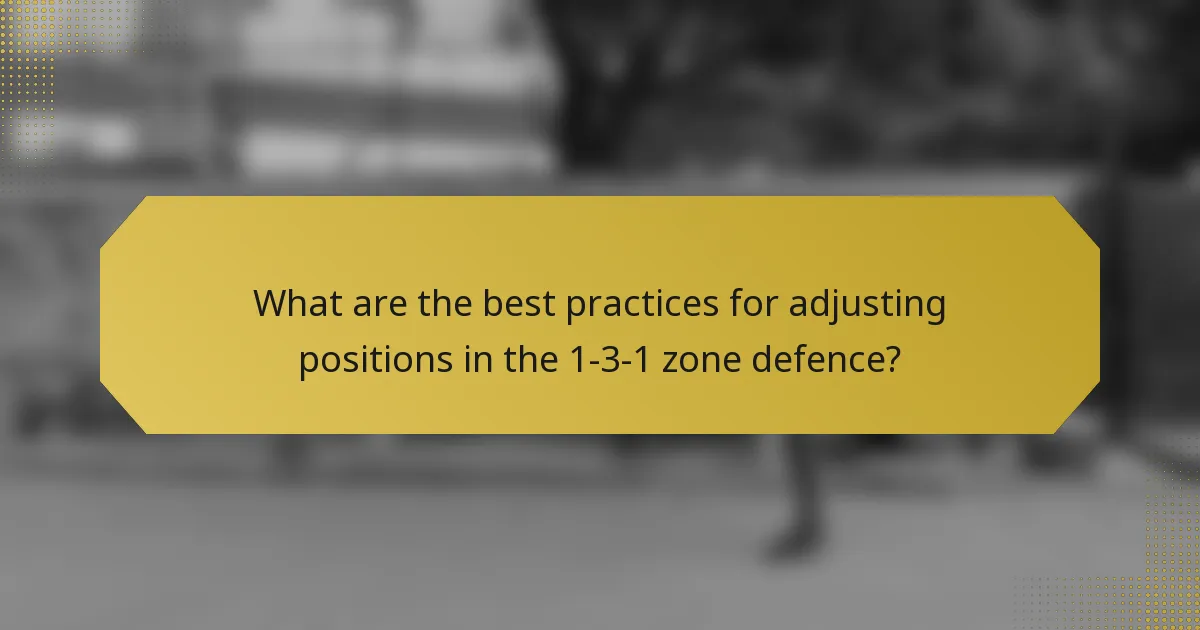 What are the best practices for adjusting positions in the 1-3-1 zone defence?